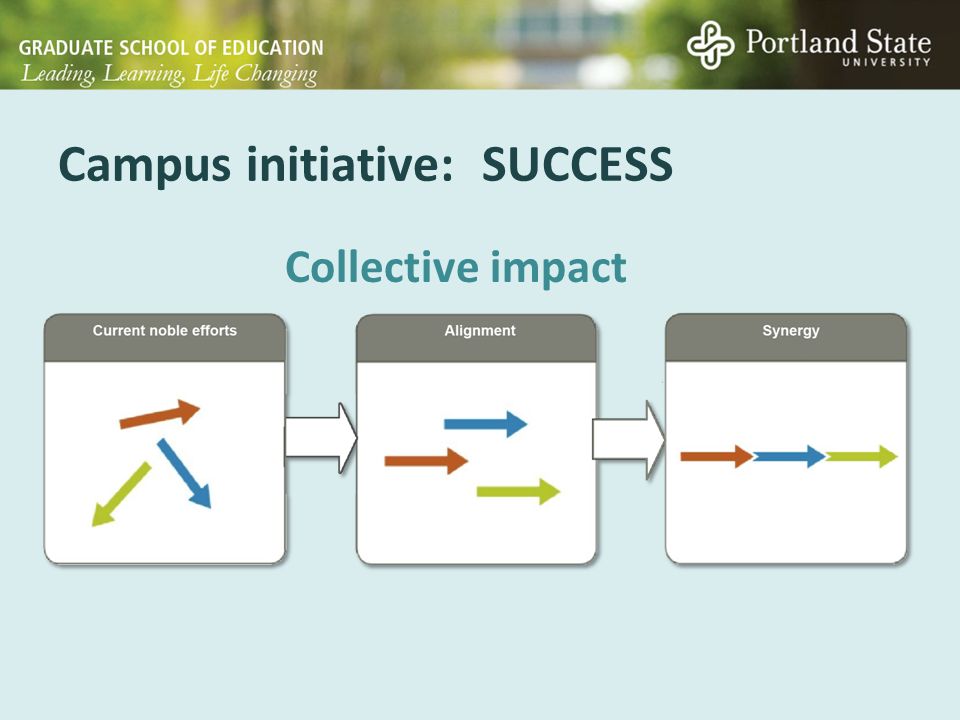 GRADUATE SCHOOL OF EDUCATION
Leading, Learning, Life Changing

Portland State UNIVERSITY

Campus initiative: SUCCESS

Collective impact

Current noble efforts

Alignment

Synergy